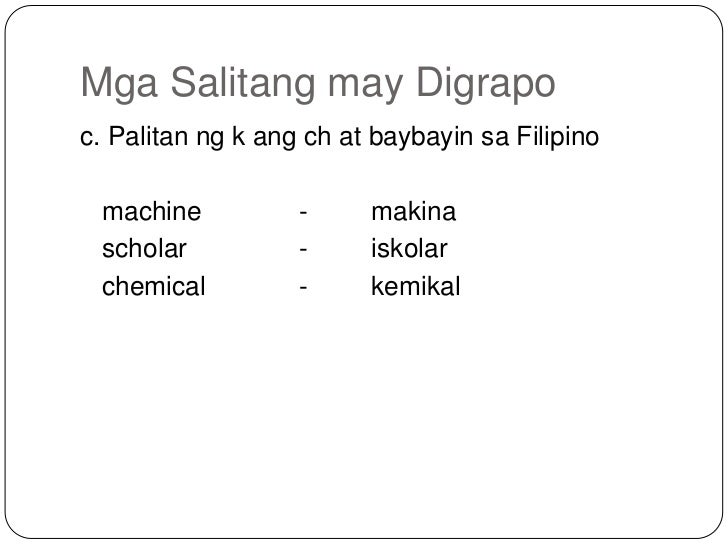 Mga Salitang may Digrapo

c. Palitan ng k ang ch at baybayin sa Filipino

machine - makina
scholar - iskolar
chemical - kemikal